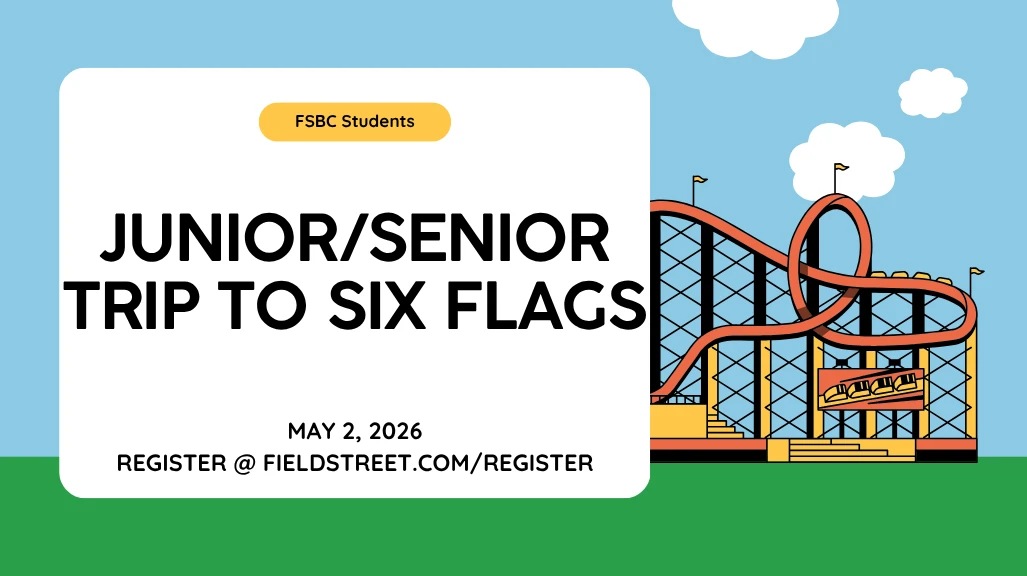 FSBC Students

JUNIOR/SENIOR TRIP TO SIX FLAGS

MAY 2, 2026
REGISTER @ FIELDSTREET.COM/REGISTER